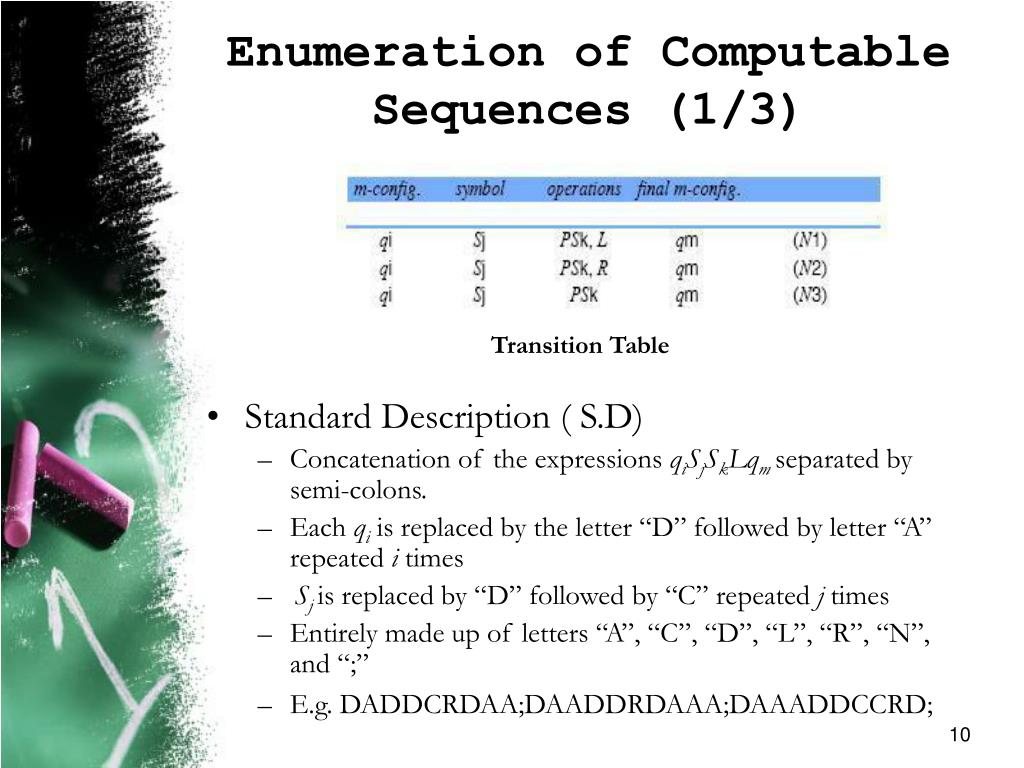 Enumeration of Computable Sequences (1/3)

| m-config. | symbol | operations | final m-config. | |
|---|---|---|---|---|
| qi | Sj | PSk, L | qm | (N1) |
| qi | Sj | PSk, R | qm | (N2) |
| qi | Sj | PSk | qm | (N3) |

Transition Table

• Standard Description ( S.D)
– Concatenation of the expressions $q_iS_jS_kLq_m$ separated by semi-colons.
– Each $q_i$ is replaced by the letter “D” followed by letter “A” repeated $i$ times
– $S_j$ is replaced by “D” followed by “C” repeated $j$ times
– Entirely made up of letters “A”, “C”, “D”, “L”, “R”, “N”, and “;”
– E.g. DADDCRDAA;DAADDRDAAA;DAAADDCCRD;

10